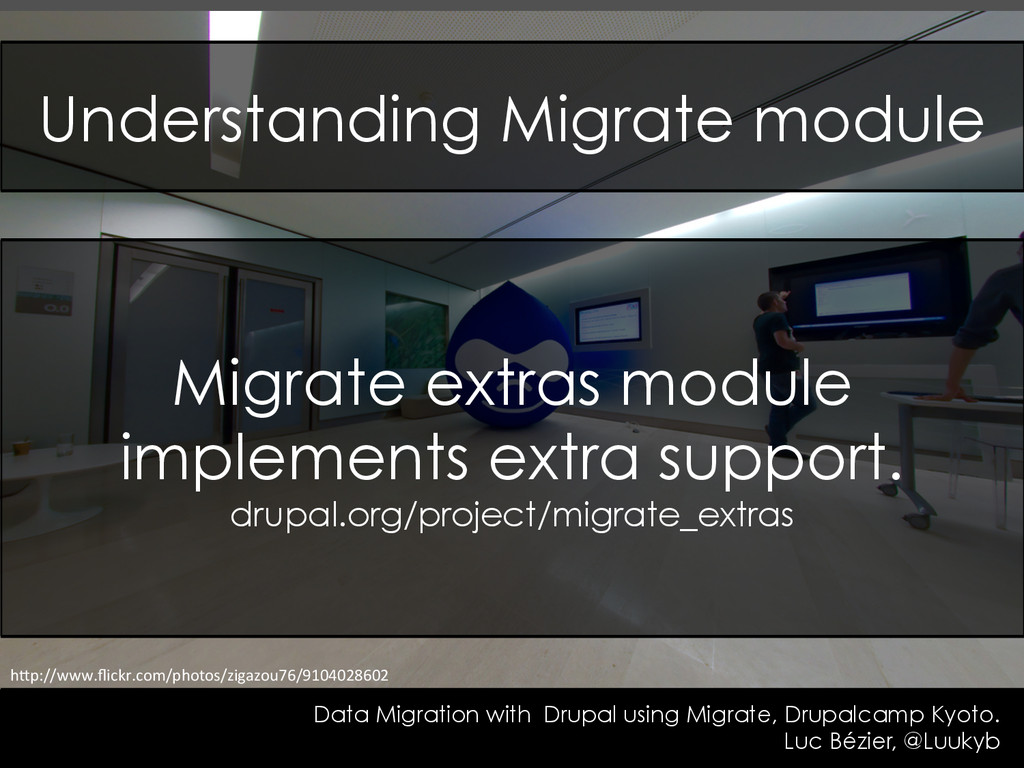 Understanding Migrate module

Migrate extras module implements extra support.
drupal.org/project/migrate_extras

http://www.flickr.com/photos/zigazou76/9104028602

Data Migration with Drupal using Migrate, Drupalcamp Kyoto.
Luc Bézier, @Luukyb